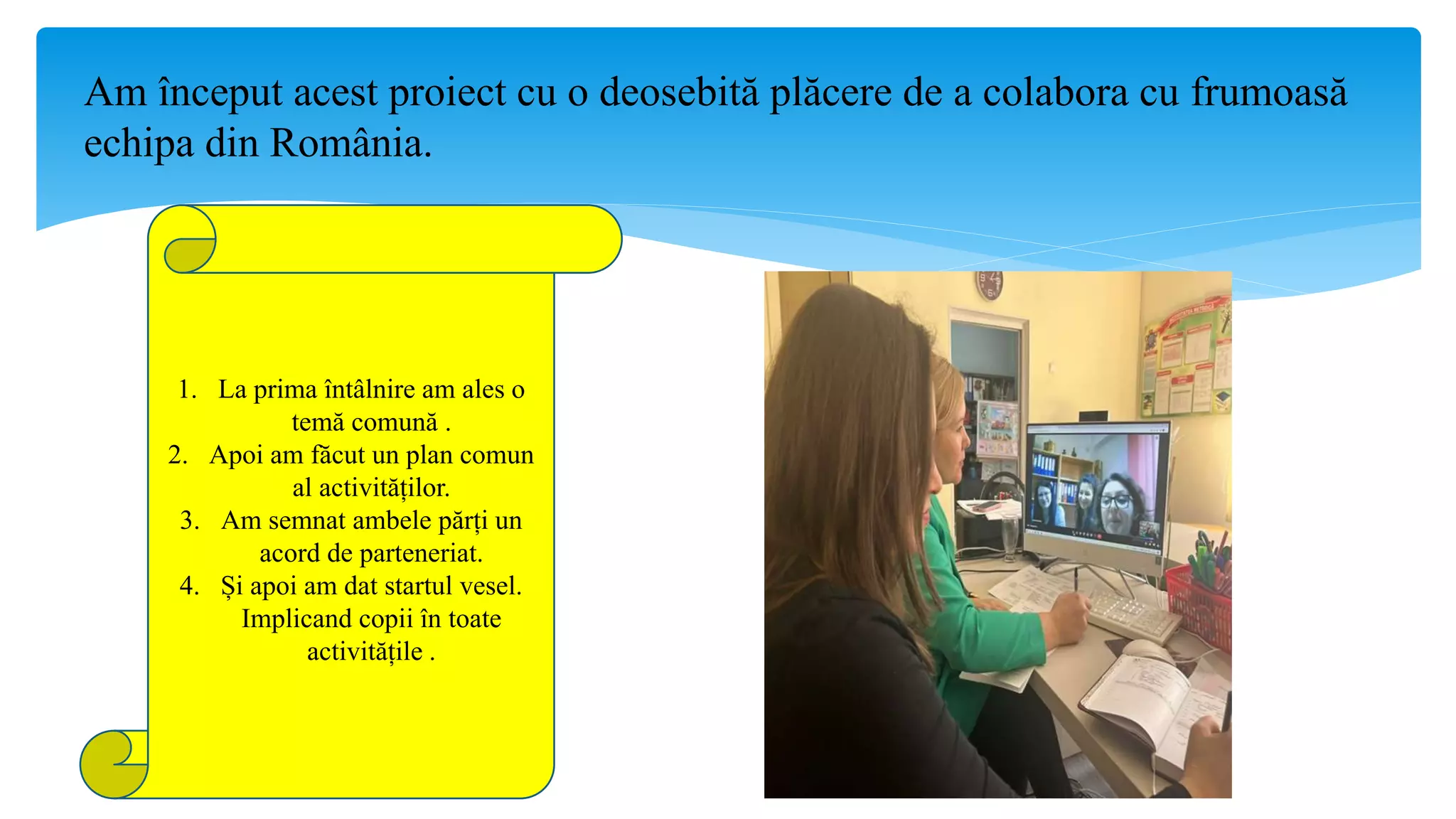 Am început acest proiect cu o deosebită plăcere de a colabora cu frumoasă echipa din România.

1. La prima întâlnire am ales o temă comună .
2. Apoi am făcut un plan comun al activităților.
3. Am semnat ambele părți un acord de parteneriat.
4. Și apoi am dat startul vesel. Implicand copii în toate activitățile .